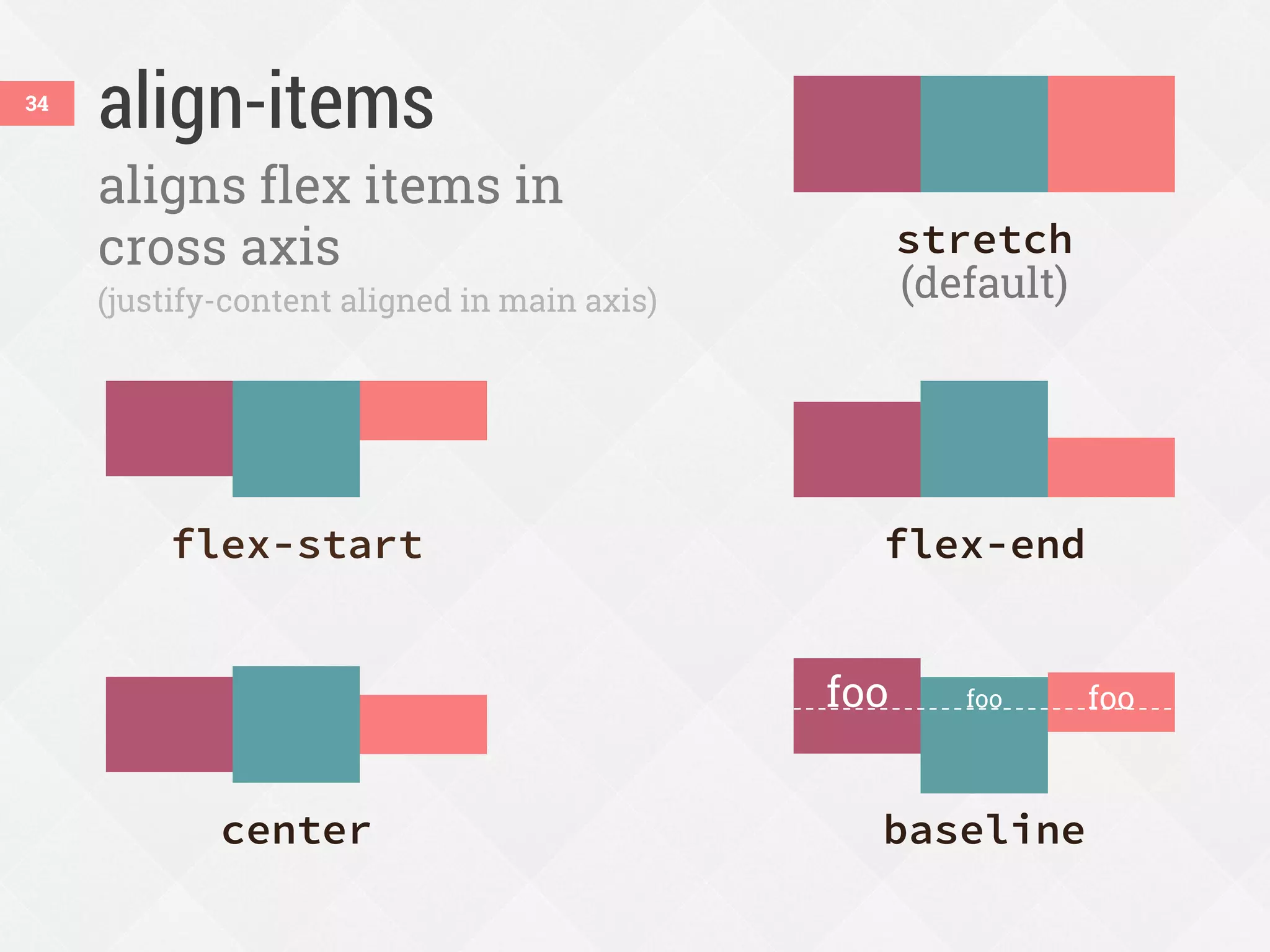 34

align-items

aligns flex items in cross axis

(justify-content aligned in main axis)

stretch
(default)

flex-start

flex-end

center

foo foo foo

baseline